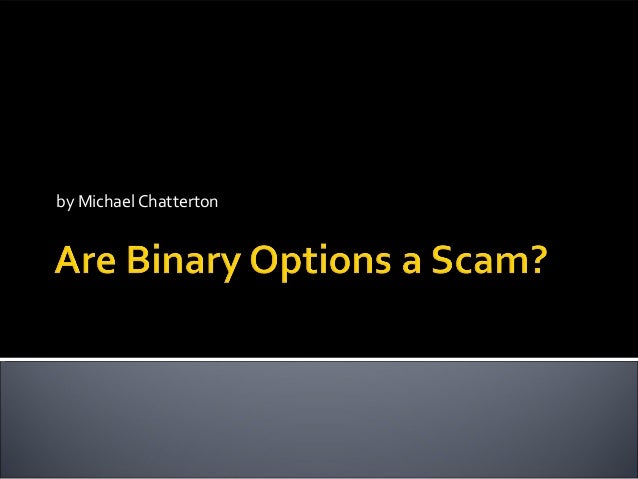 by Michael Chatterton

Are Binary Options a Scam?